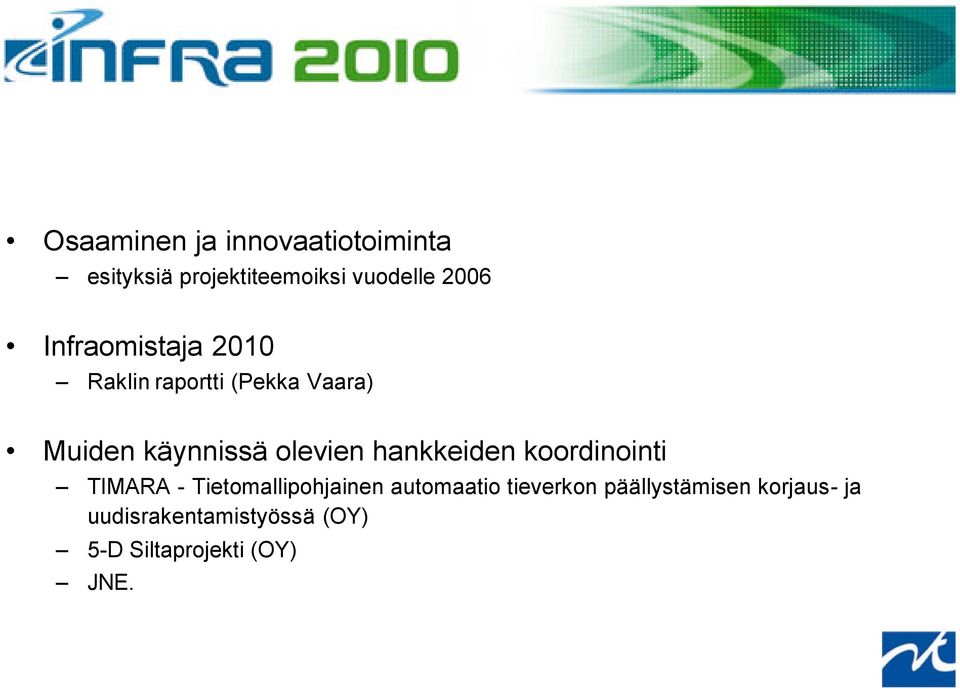 INFRA 2010

• Osaaminen ja innovaatiotoiminta
– esityksiä projektiteemoiksi vuodelle 2006

• Infraomistaja 2010
– Raklin raportti (Pekka Vaara)

• Muiden käynnissä olevien hankkeiden koordinointi
– TIMARA - Tietomallipohjainen automaatio tieverkon päällystämisen korjaus- ja uudisrakentamistyössä (OY)
– 5-D Siltaprojekti (OY)
– JNE.